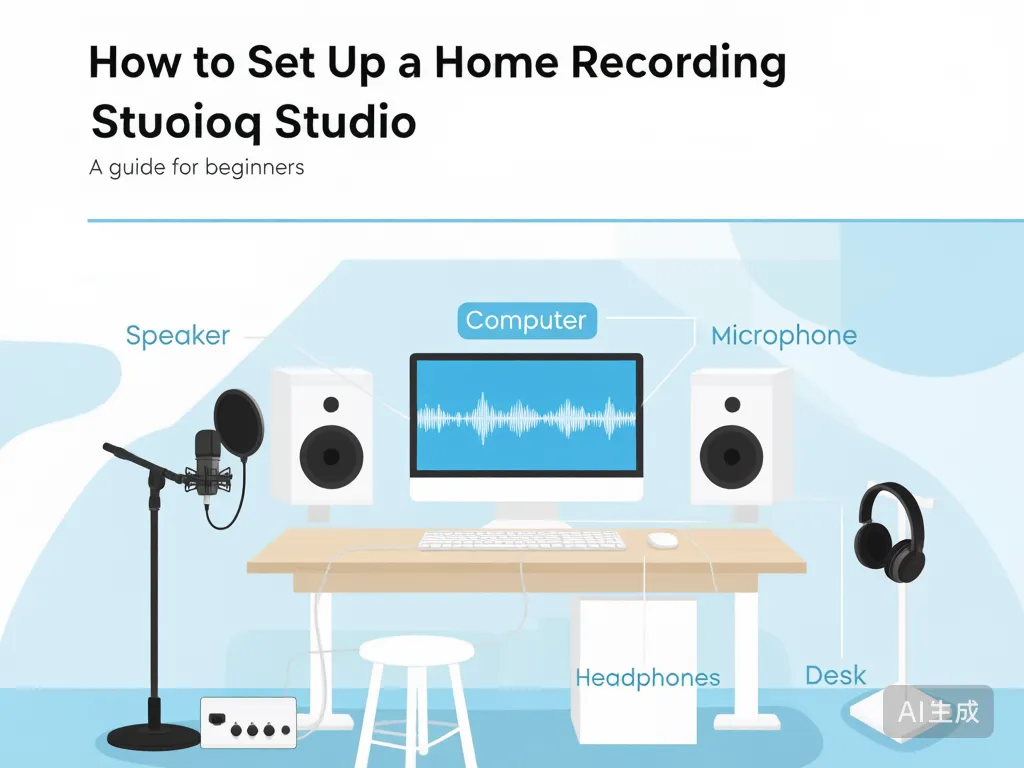 How to Set Up a Home Recording Stuoioq Studio

A guide for beginners

Speaker

Computer

Microphone

Headphones

Desk

AI生成